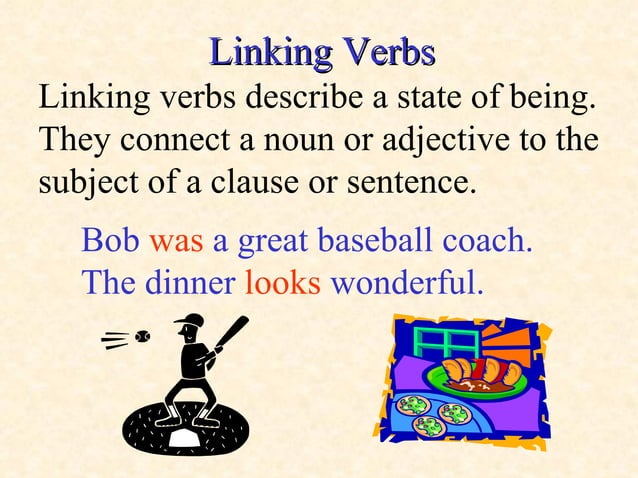 Linking Verbs

Linking verbs describe a state of being. They connect a noun or adjective to the subject of a clause or sentence.

Bob was a great baseball coach.
The dinner looks wonderful.